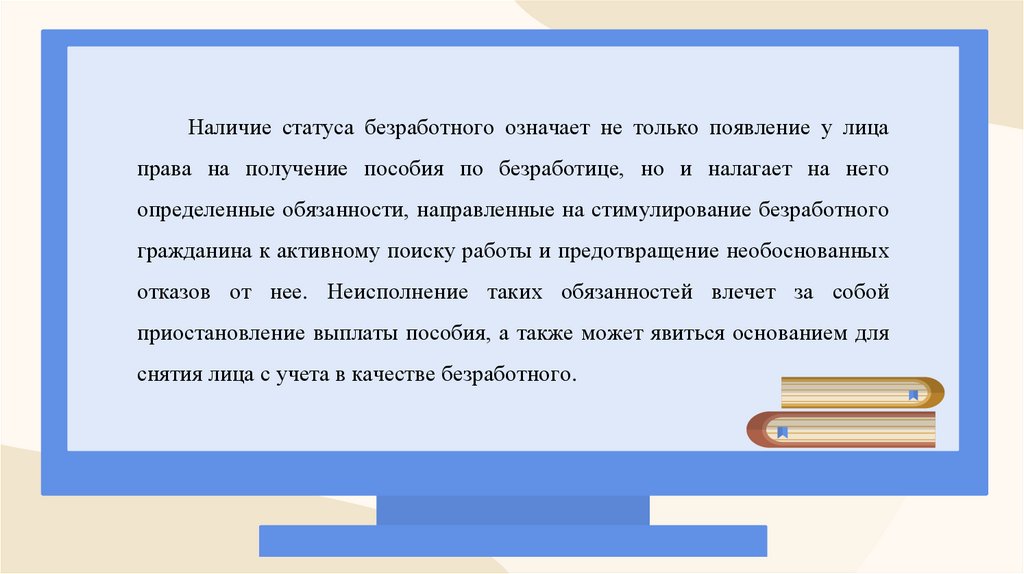 Наличие статуса безработного означает не только появление у лица права на получение пособия по безработице, но и налагает на него определенные обязанности, направленные на стимулирование безработного гражданина к активному поиску работы и предотвращение необоснованных отказов от нее. Неисполнение таких обязанностей влечет за собой приостановление выплаты пособия, а также может явиться основанием для снятия лица с учета в качестве безработного.